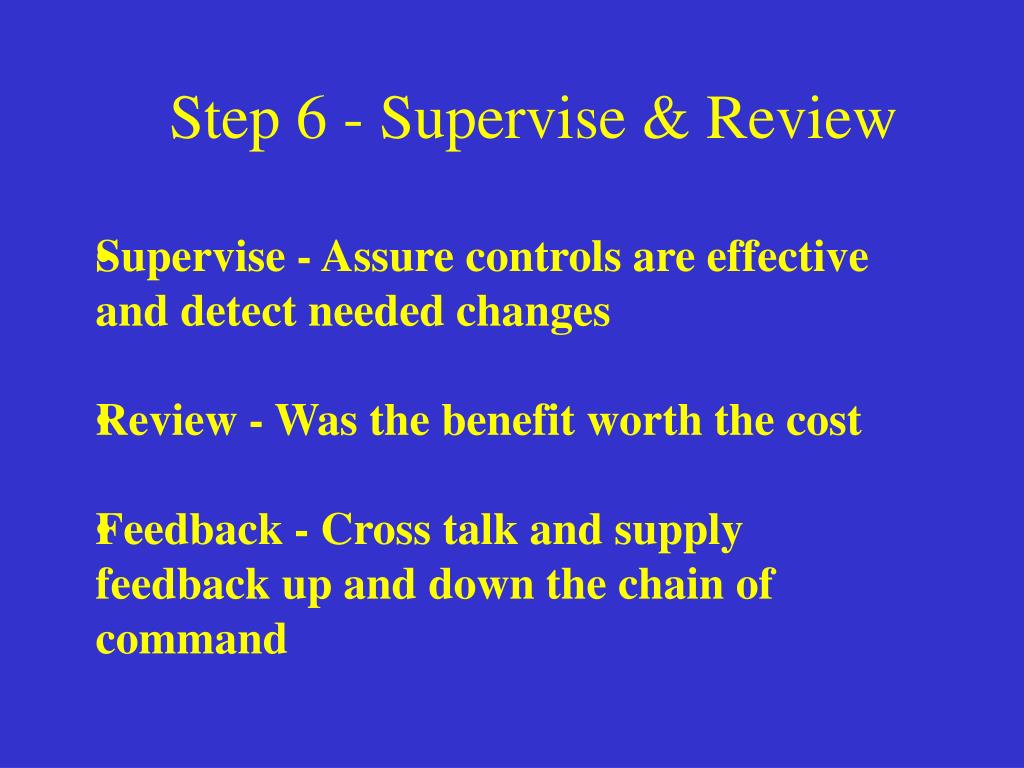 Step 6 - Supervise & Review

• Supervise - Assure controls are effective and detect needed changes

• Review - Was the benefit worth the cost

• Feedback - Cross talk and supply feedback up and down the chain of command